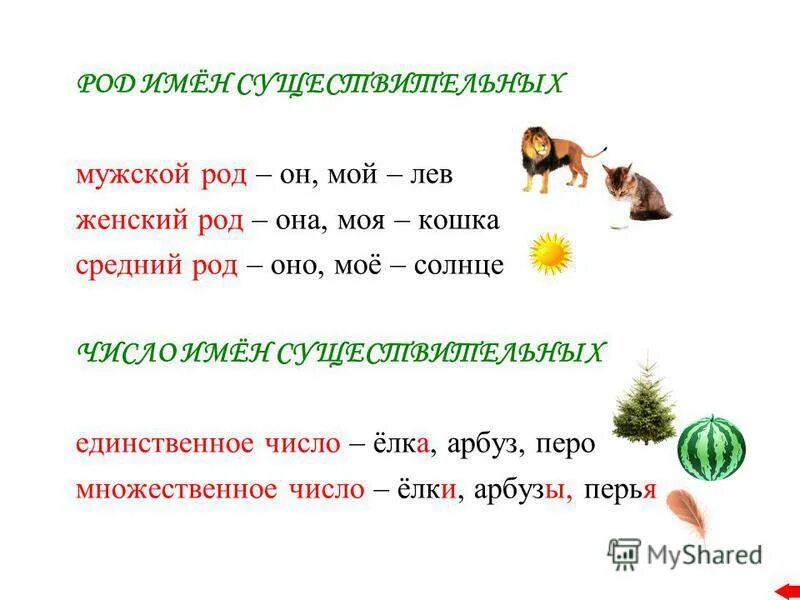 РОД ИМЁН СУЩЕСТВИТЕЛЬНЫХ

мужской род – он, мой – лев
женский род – она, моя – кошка
средний род – оно, моё – солнце

ЧИСЛО ИМЁН СУЩЕСТВИТЕЛЬНЫХ

единственное число – ёлка, арбуз, перо
множественное число – ёлки, арбузы, перья

MyShared